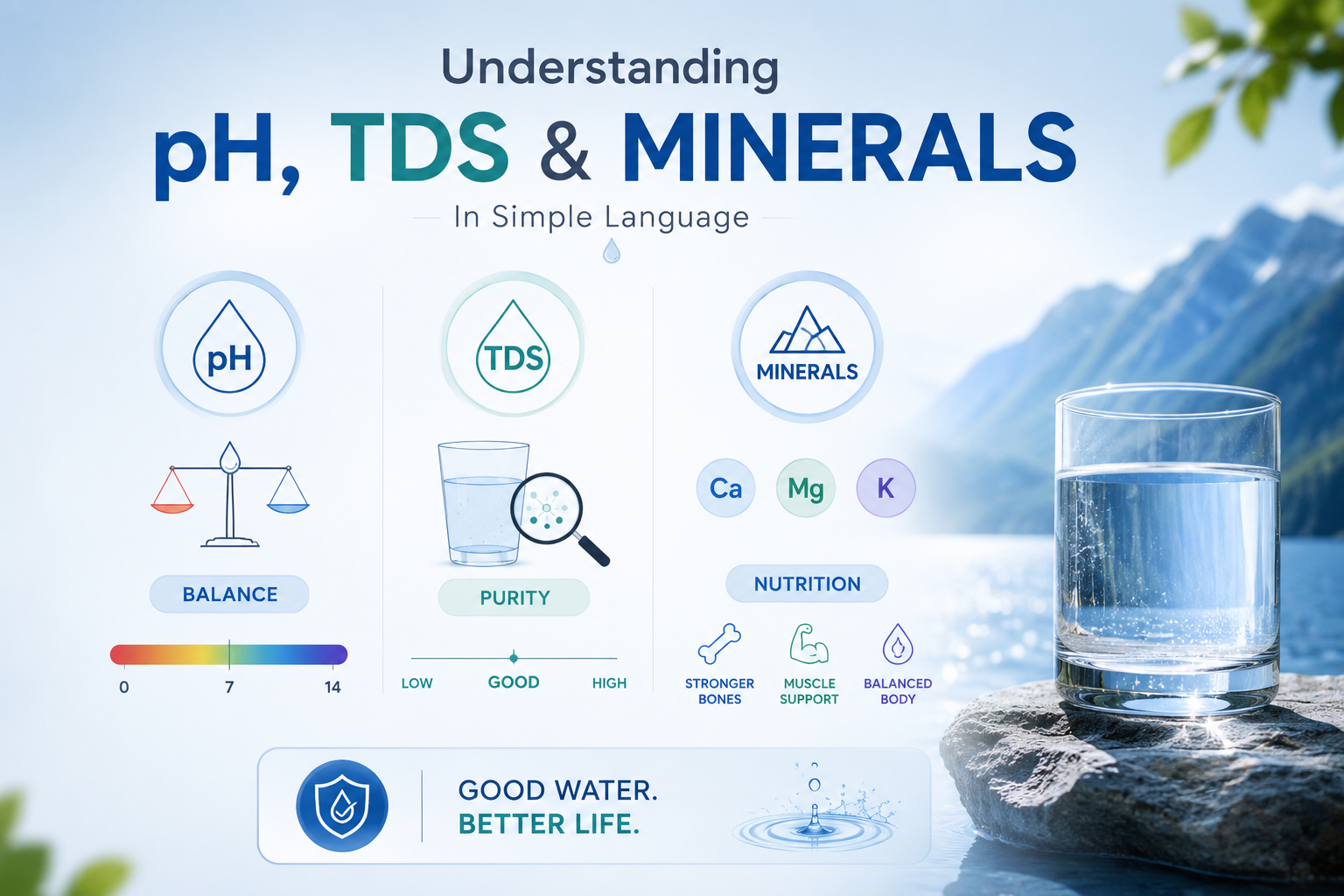 Understanding
pH, TDS & MINERALS
In Simple Language

pH

BALANCE

0 7 14

TDS

PURITY

LOW GOOD HIGH

MINERALS

Ca Mg K

NUTRITION

STRONGER BONES

MUSCLE SUPPORT

BALANCED BODY

GOOD WATER.
BETTER LIFE.